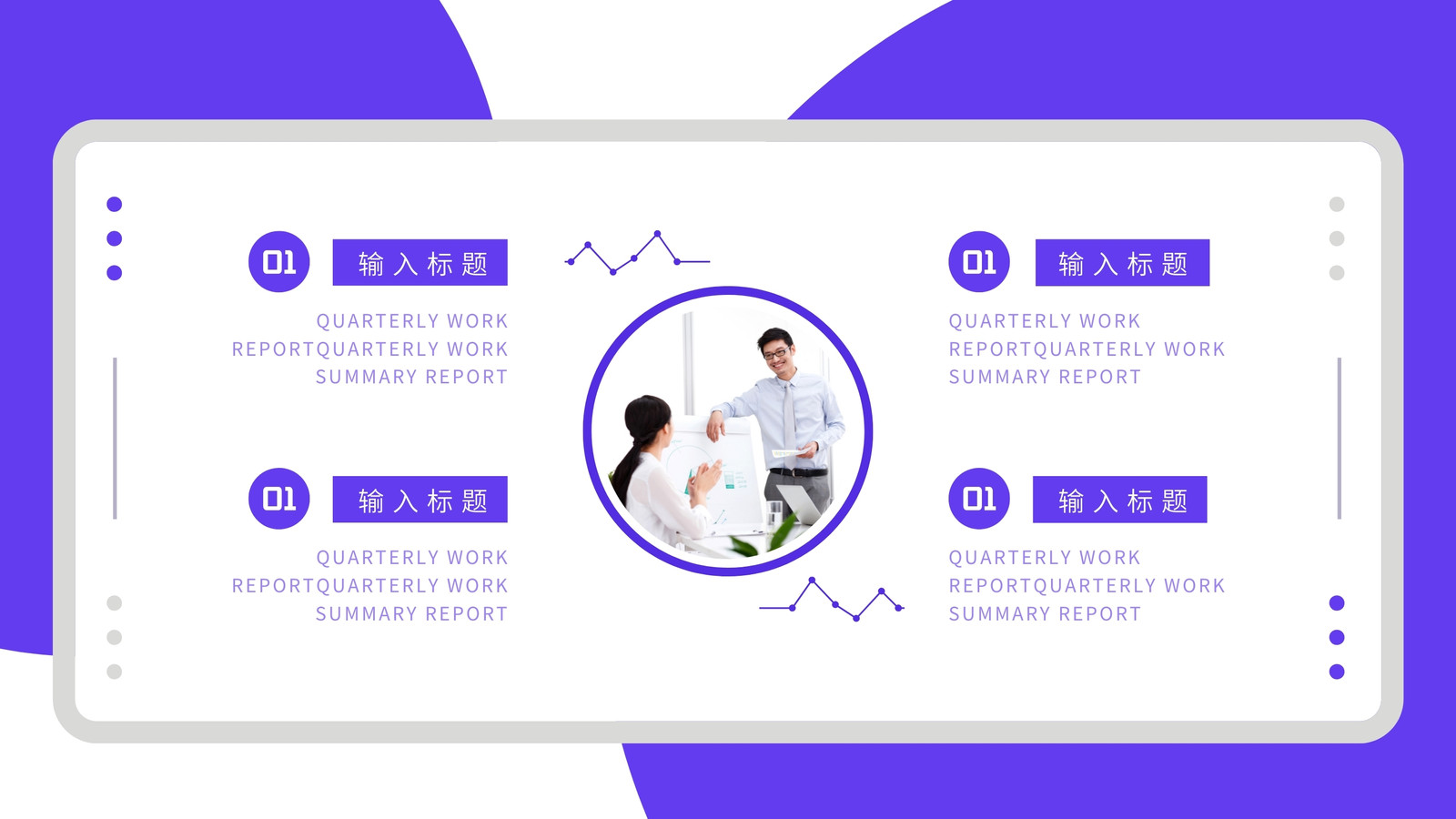 01 输入标题

QUARTERLY WORK REPORTQUARTERLY WORK SUMMARY REPORT

01 输入标题

QUARTERLY WORK REPORTQUARTERLY WORK SUMMARY REPORT

01 输入标题

QUARTERLY WORK REPORTQUARTERLY WORK SUMMARY REPORT

01 输入标题

QUARTERLY WORK REPORTQUARTERLY WORK SUMMARY REPORT